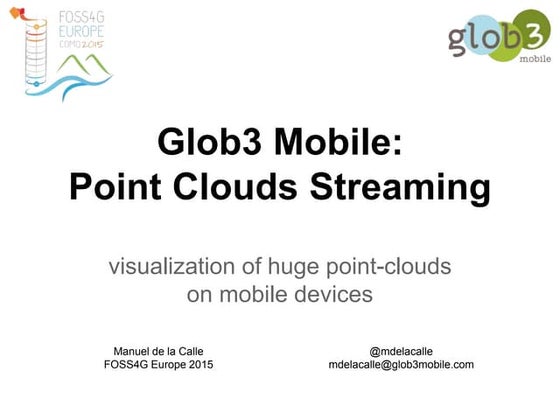 FOSS4G
EUROPE
COMO 2015

glob3
mobile

Glob3 Mobile:
Point Clouds Streaming

visualization of huge point-clouds
on mobile devices

Manuel de la Calle
FOSS4G Europe 2015

@mdelacalle
mdelacalle@glob3mobile.com